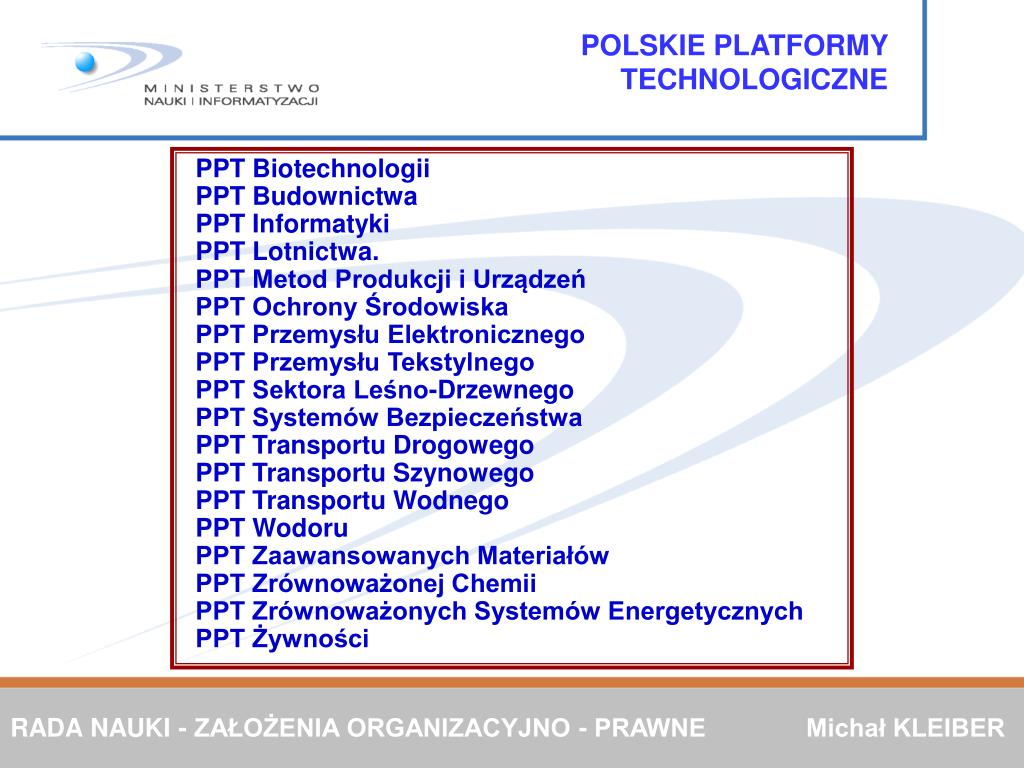 MINISTERSTWO
NAUKI I INFORMATYZACJI

POLSKIE PLATFORMY TECHNOLOGICZNE

PPT Biotechnologii
PPT Budownictwa
PPT Informatyki
PPT Lotnictwa.
PPT Metod Produkcji i Urządzeń
PPT Ochrony Środowiska
PPT Przemysłu Elektronicznego
PPT Przemysłu Tekstylnego
PPT Sektora Leśno-Drzewnego
PPT Systemów Bezpieczeństwa
PPT Transportu Drogowego
PPT Transportu Szynowego
PPT Transportu Wodnego
PPT Wodoru
PPT Zaawansowanych Materiałów
PPT Zrównoważonej Chemii
PPT Zrównoważonych Systemów Energetycznych
PPT Żywności

RADA NAUKI - ZAŁOŻENIA ORGANIZACYJNO - PRAWNE

Michał KLEIBER